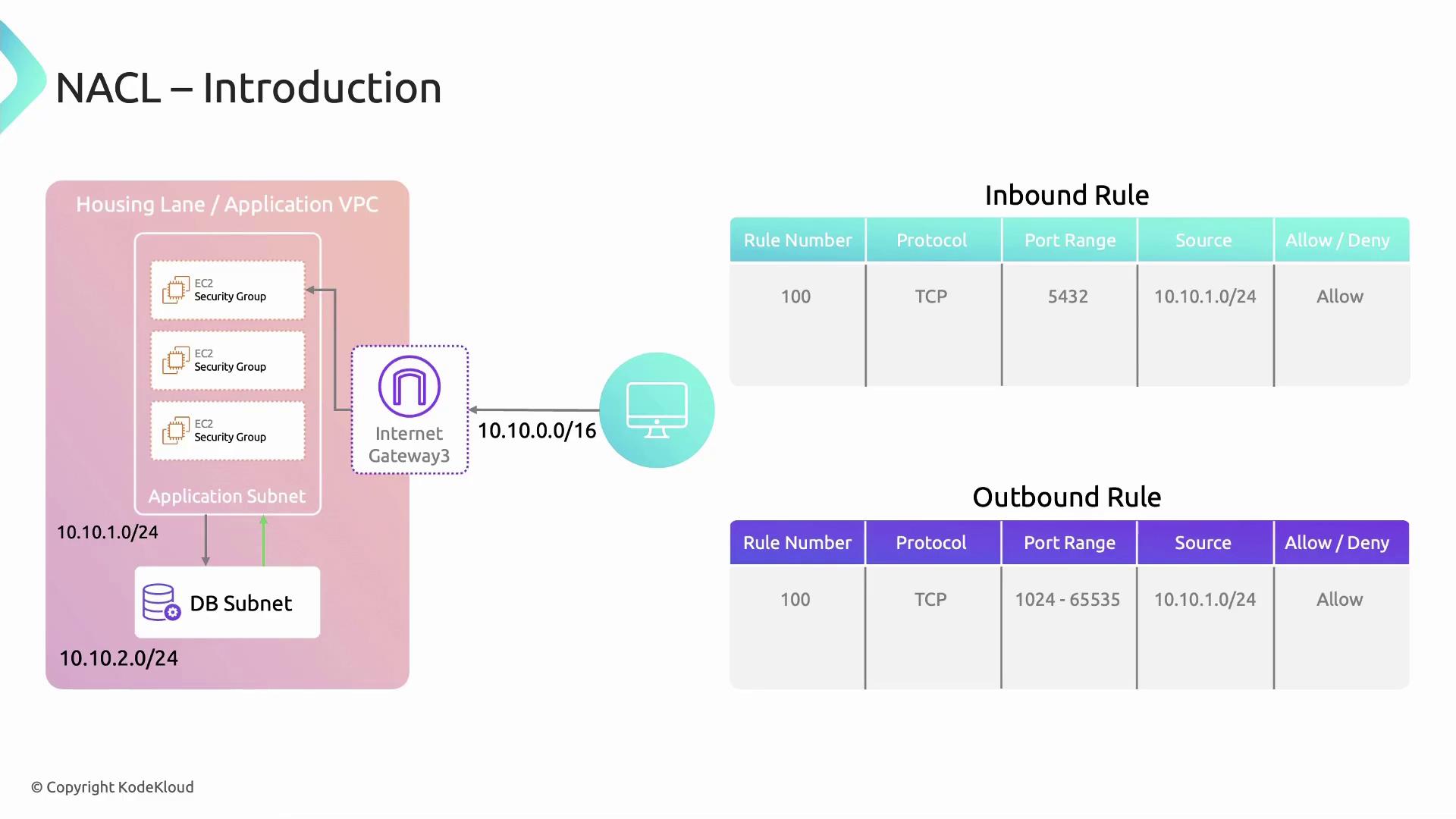 NACL – Introduction

Housing Lane / Application VPC

EC2
Security Group

EC2
Security Group

EC2
Security Group

Application Subnet

10.10.1.0/24

DB Subnet

10.10.2.0/24

Internet Gateway3

10.10.0.0/16

Inbound Rule

| Rule Number | Protocol | Port Range | Source | Allow / Deny |
|---|---|---|---|---|
| 100 | TCP | 5432 | 10.10.1.0/24 | Allow |

Outbound Rule

| Rule Number | Protocol | Port Range | Source | Allow / Deny |
|---|---|---|---|---|
| 100 | TCP | 1024 - 65535 | 10.10.1.0/24 | Allow |

© Copyright KodeKloud